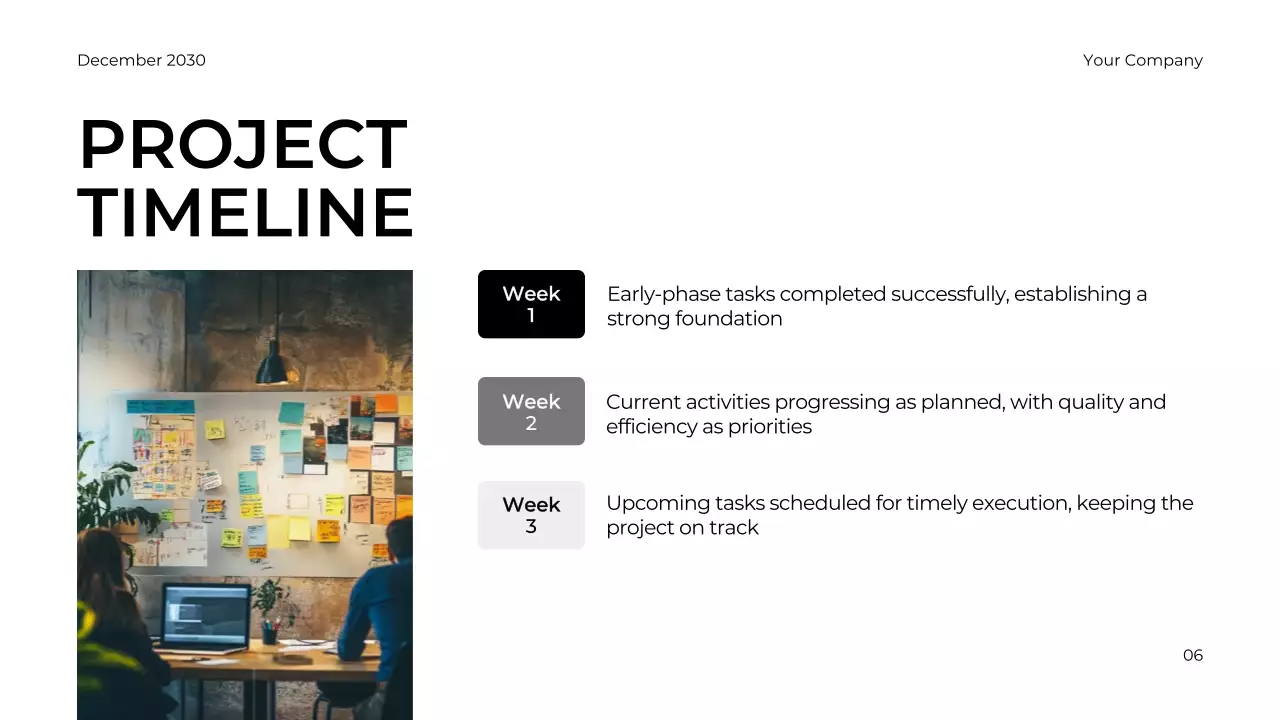 December 2030

Your Company

PROJECT TIMELINE

Week 1

Early-phase tasks completed successfully, establishing a strong foundation

Week 2

Current activities progressing as planned, with quality and efficiency as priorities

Week 3

Upcoming tasks scheduled for timely execution, keeping the project on track

06